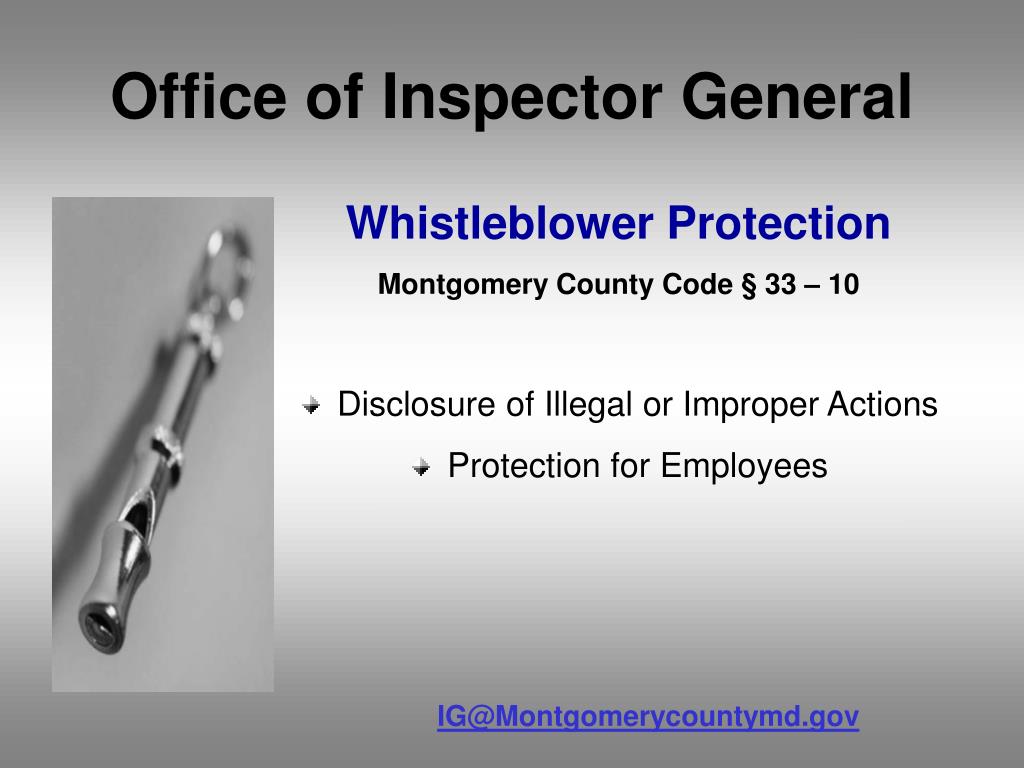 Office of Inspector General

Whistleblower Protection

Montgomery County Code § 33 – 10

Disclosure of Illegal or Improper Actions

Protection for Employees

IG@Montgomerycountymd.gov